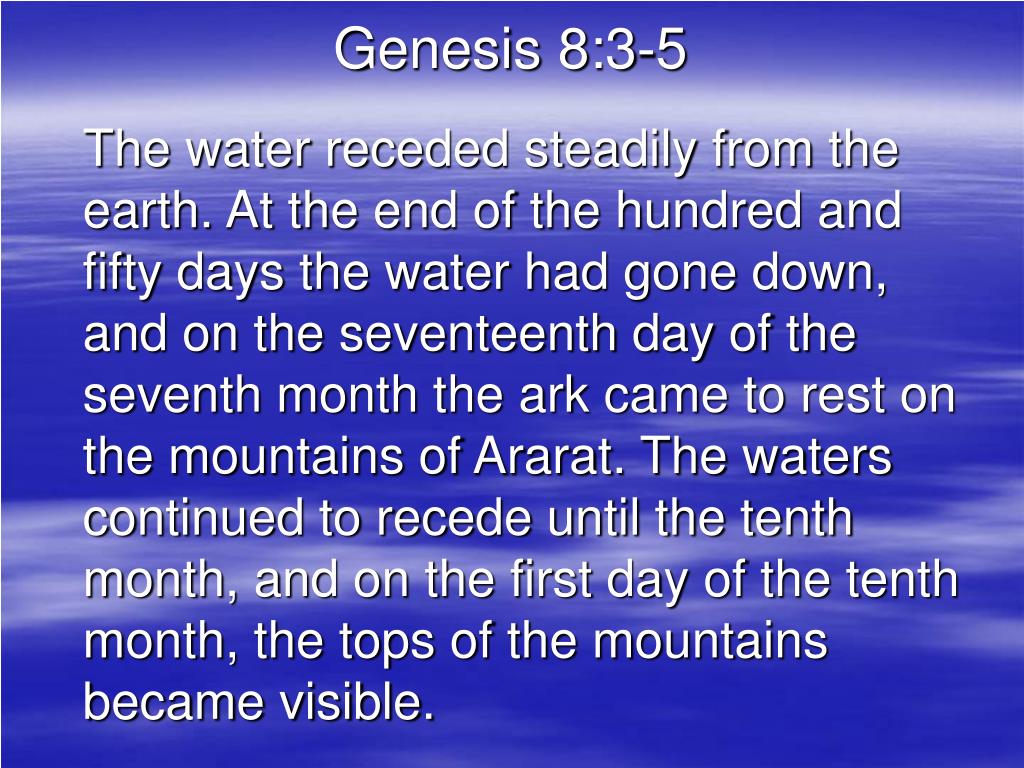 Genesis 8:3-5

The water receded steadily from the earth. At the end of the hundred and fifty days the water had gone down, and on the seventeenth day of the seventh month the ark came to rest on the mountains of Ararat. The waters continued to recede until the tenth month, and on the first day of the tenth month, the tops of the mountains became visible.